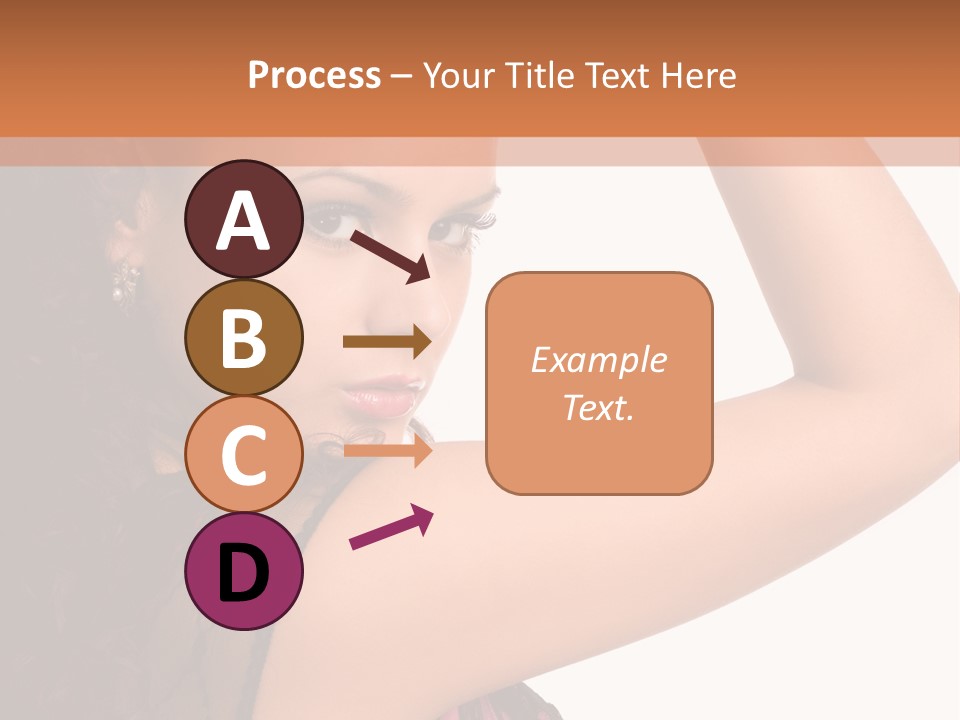 Process – Your Title Text Here

A

B

C

D

Example Text.